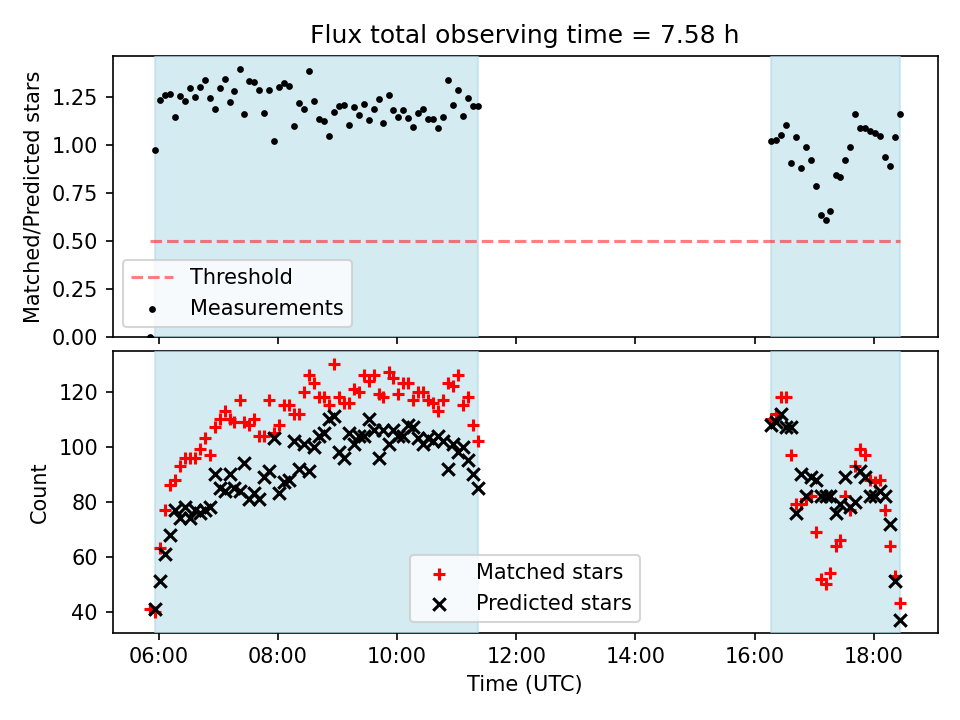 Flux total observing time = 7.58 h

Matched/Predicted stars

1.25
1.00
0.75
0.50
0.25
0.00

Threshold
Measurements

Count

120
100
80
60
40

Matched stars
Predicted stars

06:00
08:00
10:00
12:00
14:00
16:00
18:00

Time (UTC)